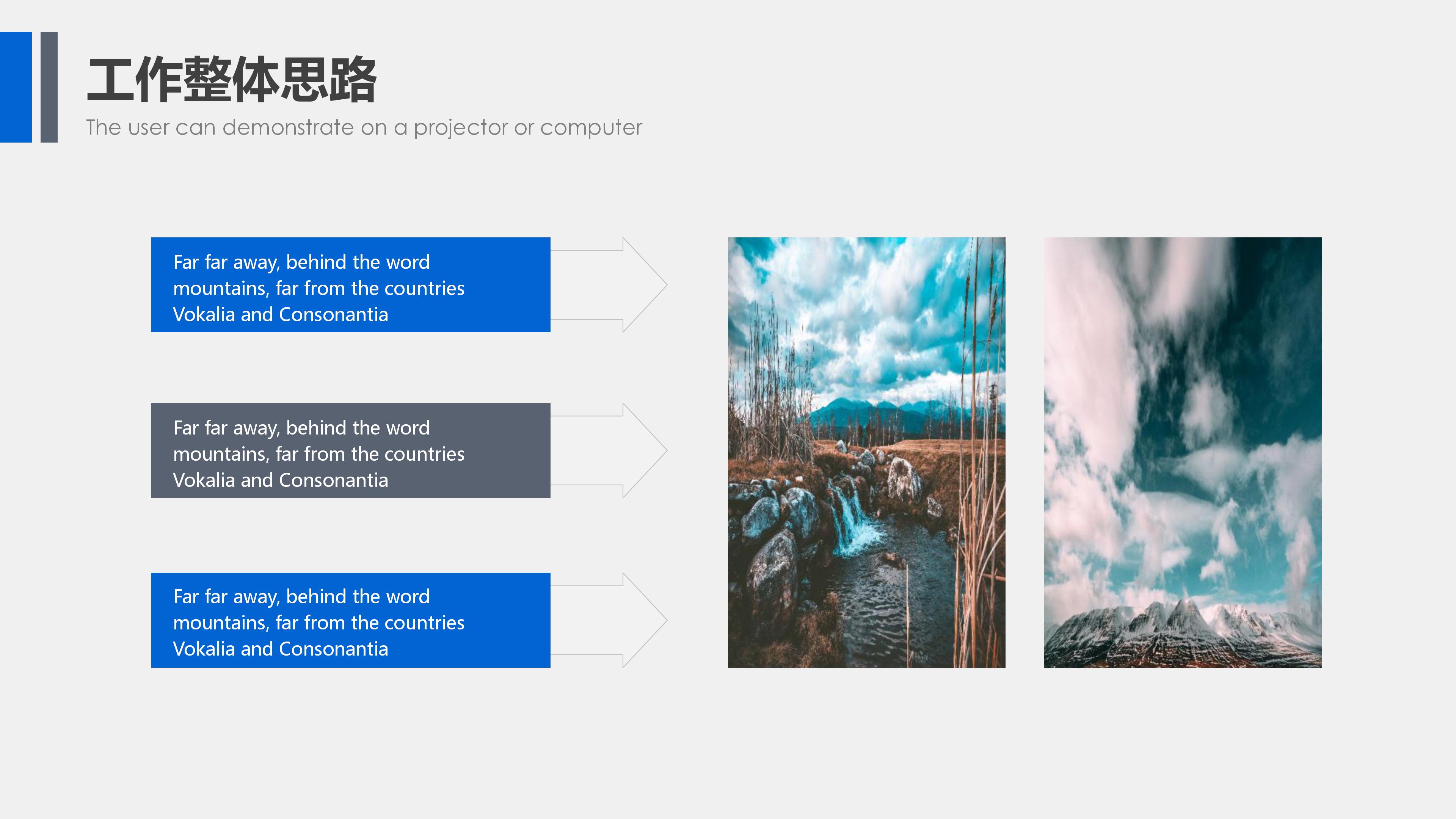 工作整体思路
The user can demonstrate on a projector or computer

Far far away, behind the word mountains, far from the countries Vokalia and Consonantia

Far far away, behind the word mountains, far from the countries Vokalia and Consonantia

Far far away, behind the word mountains, far from the countries Vokalia and Consonantia